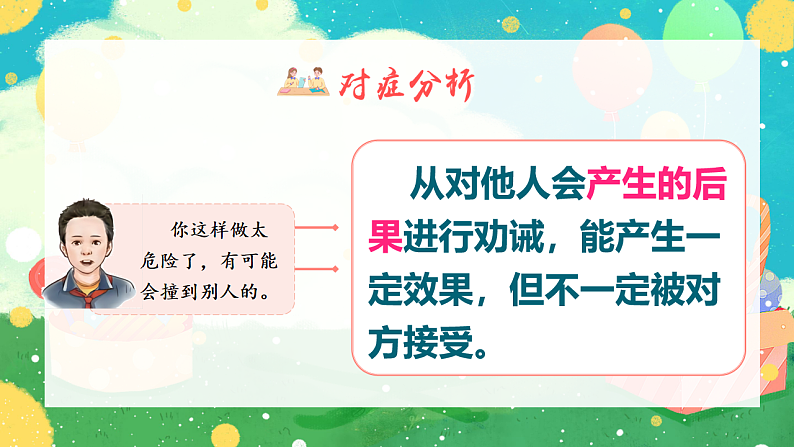 对症分析

你这样做太危险了，有可能会撞到别人的。

从对他人会产生的后果进行劝诫，能产生一定效果，但不一定被对方接受。